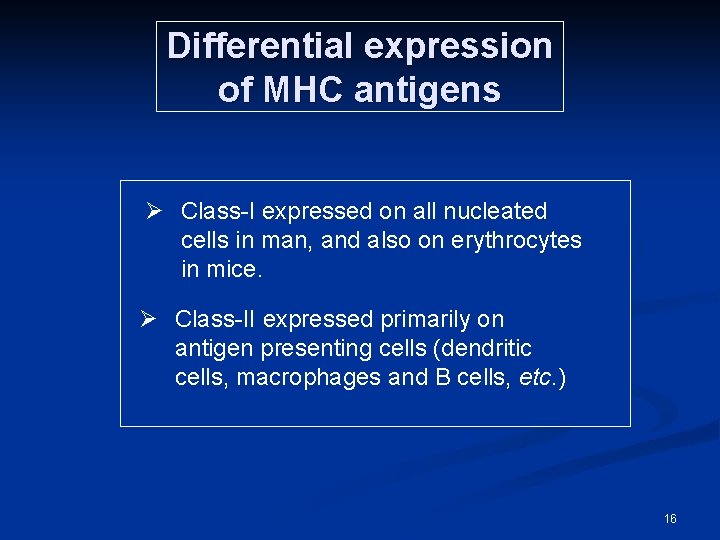 Differential expression of MHC antigens

➢ Class-I expressed on all nucleated cells in man, and also on erythrocytes in mice.

➢ Class-II expressed primarily on antigen presenting cells (dendritic cells, macrophages and B cells, etc.)

16